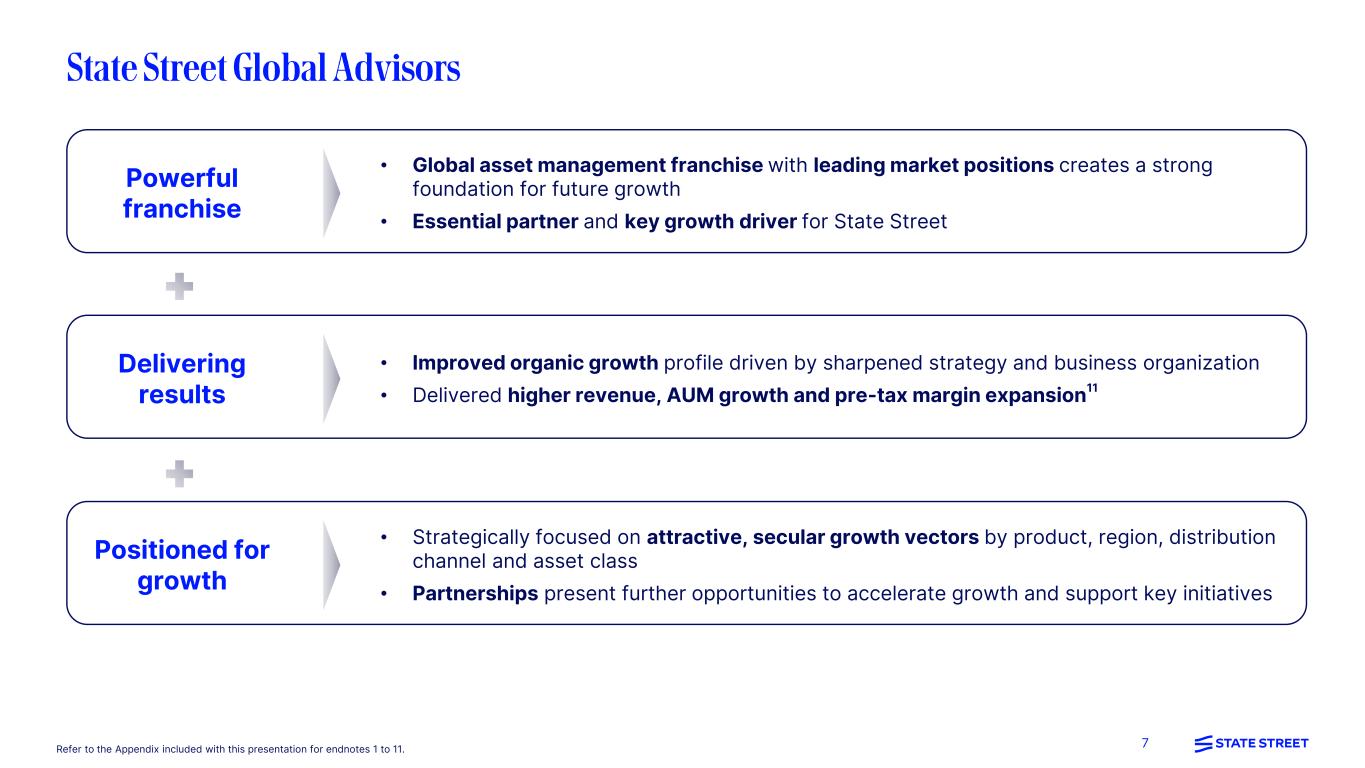 State Street Global Advisors

Powerful franchise

• Global asset management franchise with leading market positions creates a strong foundation for future growth
• Essential partner and key growth driver for State Street

Delivering results

• Improved organic growth profile driven by sharpened strategy and business organization
• Delivered higher revenue, AUM growth and pre-tax margin expansion$^{11}$

Positioned for growth

• Strategically focused on attractive, secular growth vectors by product, region, distribution channel and asset class
• Partnerships present further opportunities to accelerate growth and support key initiatives

Refer to the Appendix included with this presentation for endnotes 1 to 11.

7

STATE STREET